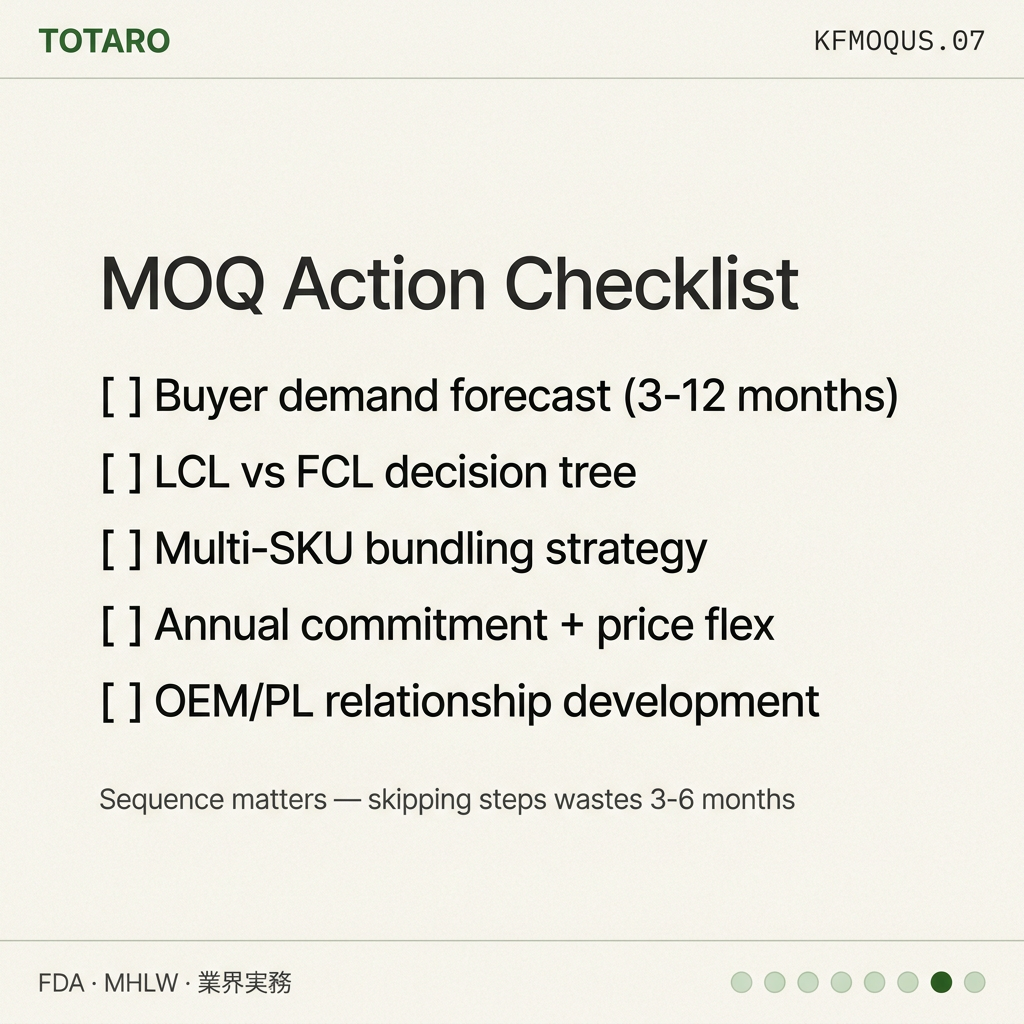 TOTARO

KFMOQUS.07

MOQ Action Checklist

[ ] Buyer demand forecast (3-12 months)

[ ] LCL vs FCL decision tree

[ ] Multi-SKU bundling strategy

[ ] Annual commitment + price flex

[ ] OEM/PL relationship development

Sequence matters — skipping steps wastes 3-6 months

FDA · MHLW · 業界実務